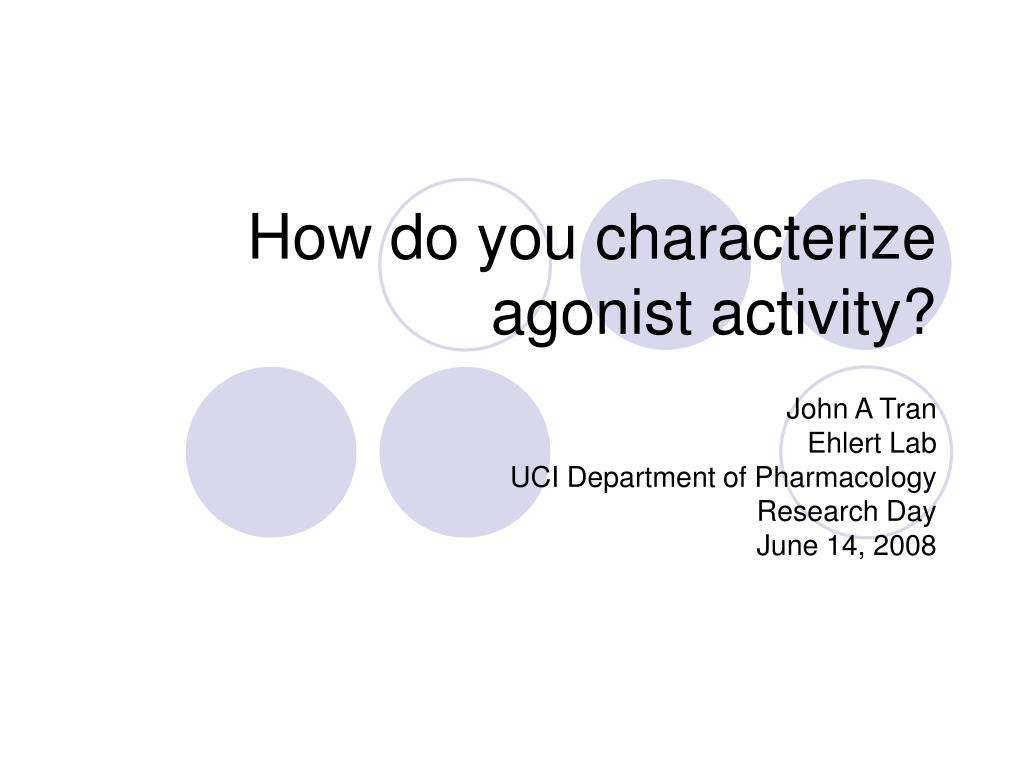 How do you characterize agonist activity?

John A Tran
Ehlert Lab
UCI Department of Pharmacology
Research Day
June 14, 2008